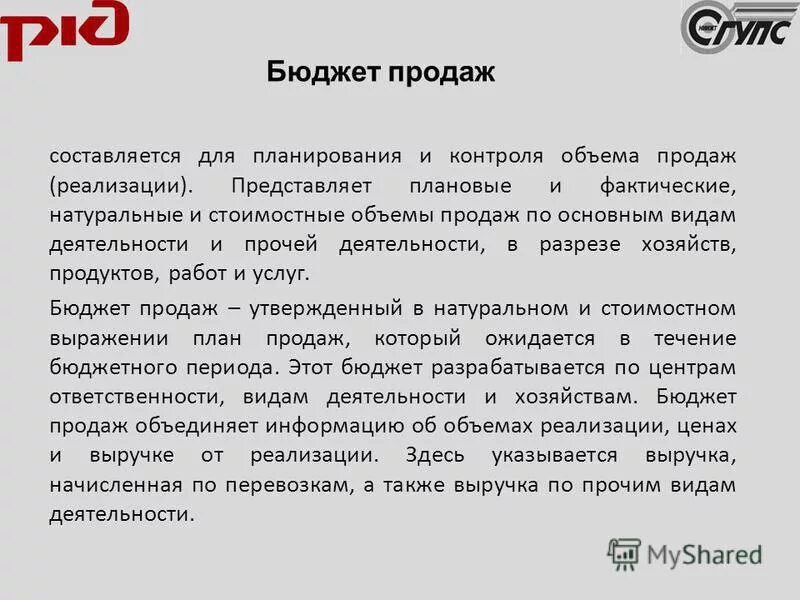 РЖД

СГУПС

Бюджет продаж

составляется для планирования и контроля объема продаж (реализации). Представляет плановые и фактические, натуральные и стоимостные объемы продаж по основным видам деятельности и прочей деятельности, в разрезе хозяйств, продуктов, работ и услуг.

Бюджет продаж – утвержденный в натуральном и стоимостном выражении план продаж, который ожидается в течение бюджетного периода. Этот бюджет разрабатывается по центрам ответственности, видам деятельности и хозяйствам. Бюджет продаж объединяет информацию об объемах реализации, ценах и выручке от реализации. Здесь указывается выручка, начисленная по перевозкам, а также выручка по прочим видам деятельности.

MyShared